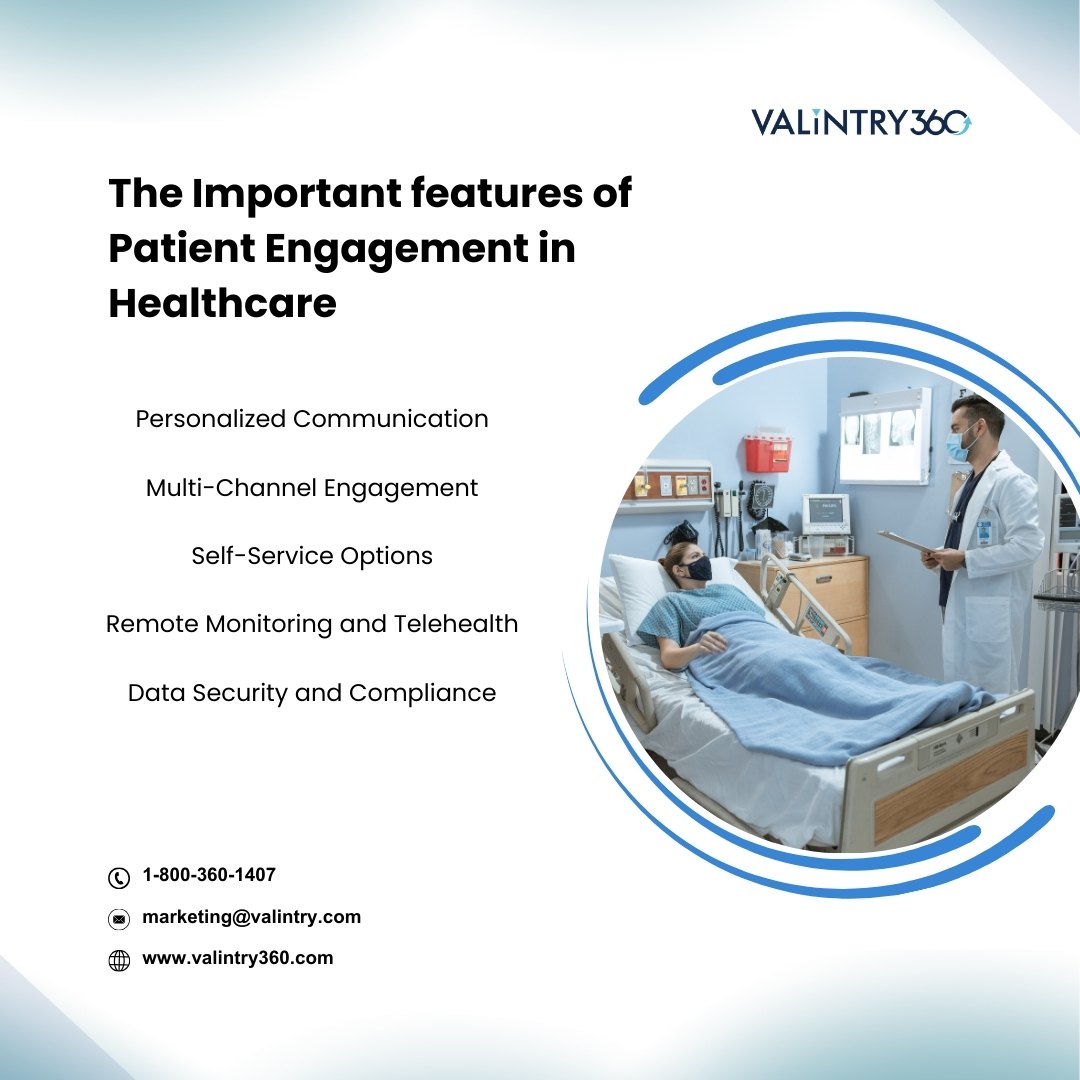 VALINTRY360

The Important features of Patient Engagement in Healthcare

Personalized Communication

Multi-Channel Engagement

Self-Service Options

Remote Monitoring and Telehealth

Data Security and Compliance

1-800-360-1407

marketing@valintry.com

www.valintry360.com